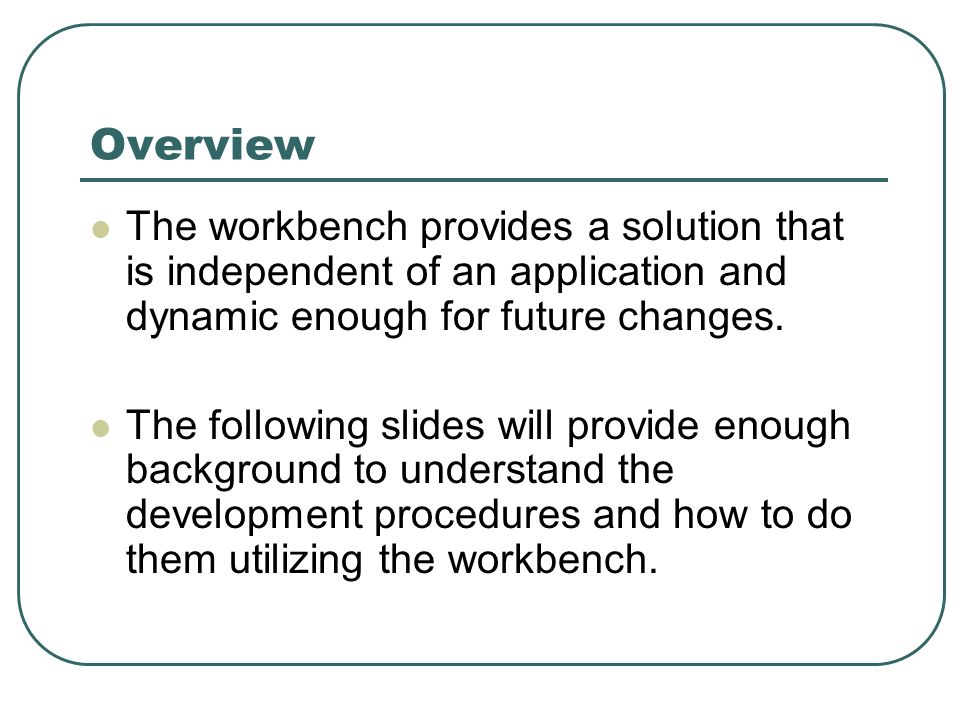 Overview

- The workbench provides a solution that is independent of an application and dynamic enough for future changes.

- The following slides will provide enough background to understand the development procedures and how to do them utilizing the workbench.